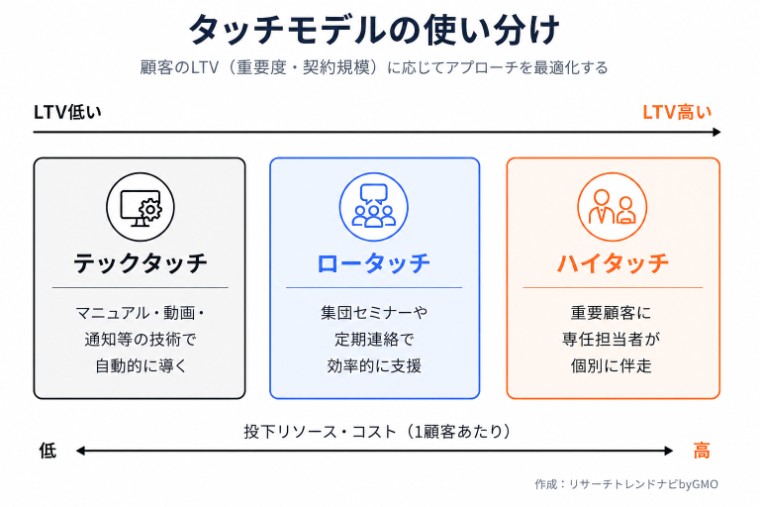 タッチモデルの使い分け

顧客のLTV（重要度・契約規模）に応じてアプローチを最適化する

LTV低い

LTV高い

テックタッチ

マニュアル・動画・通知等の技術で自動的に導く

ロータッチ

集団セミナーや定期連絡で効率的に支援

ハイタッチ

重要顧客に専任担当者が個別に伴走

投下リソース・コスト（1顧客あたり）

低

高

作成：リサーチトレンドナビbyGMO